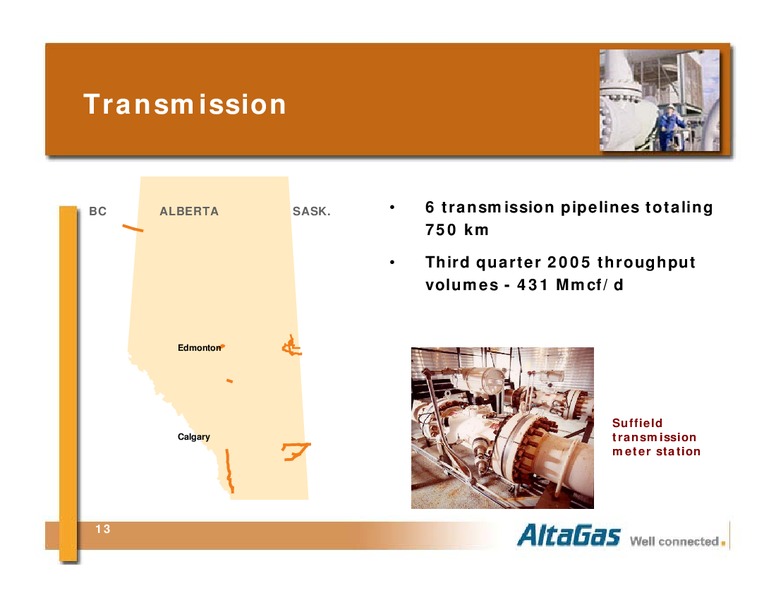 Transmission

BC ALBERTA SASK.

Edmonton

Calgary

• 6 transmission pipelines totaling 750 km

• Third quarter 2005 throughput volumes - 431 Mmcf/d

Suffield transmission meter station

13

AltaGas Well connected.